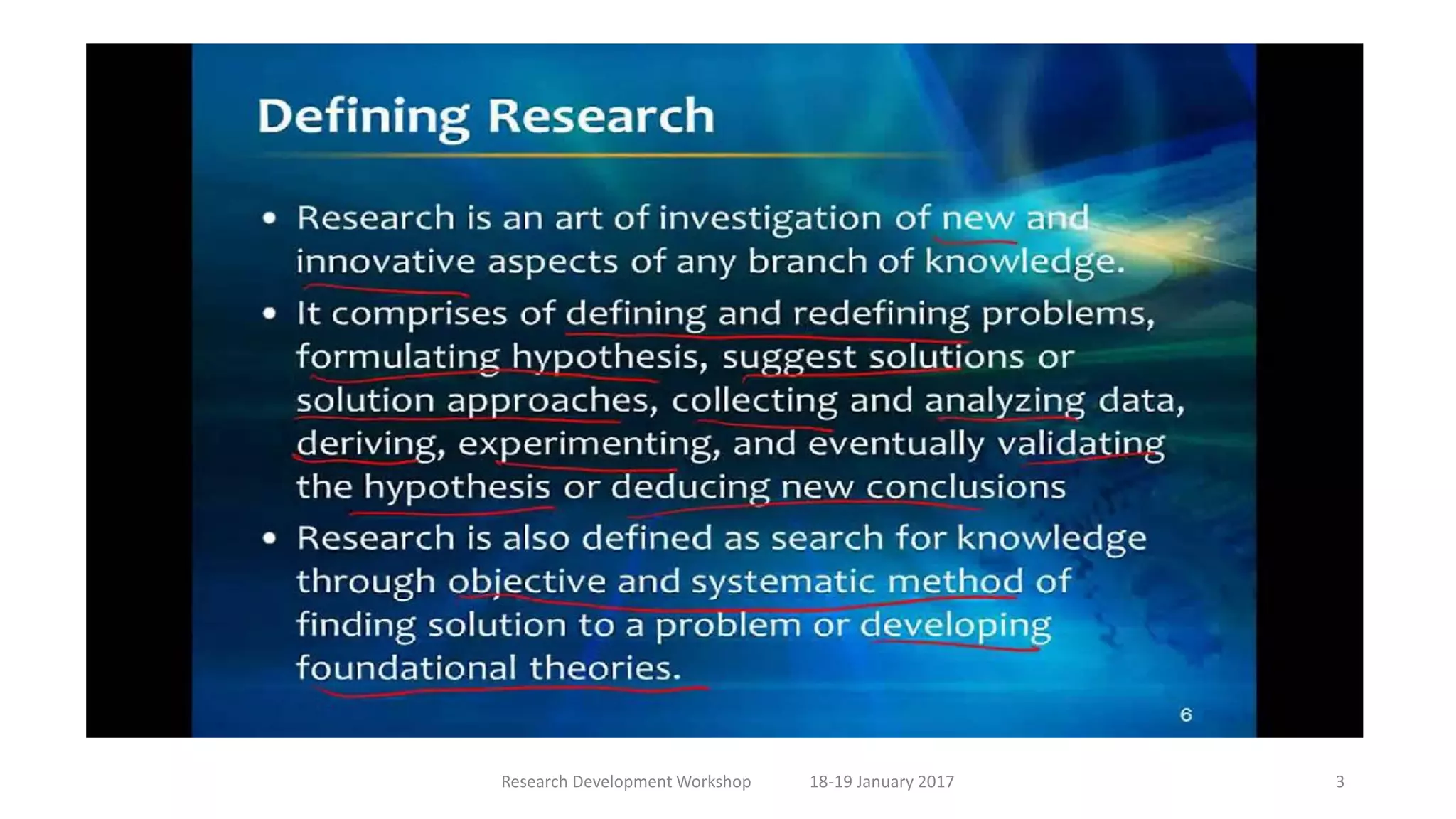 Defining Research

• Research is an art of investigation of new and innovative aspects of any branch of knowledge.

• It comprises of defining and redefining problems, formulating hypothesis, suggest solutions or solution approaches, collecting and analyzing data, deriving, experimenting, and eventually validating the hypothesis or deducing new conclusions

• Research is also defined as search for knowledge through objective and systematic method of finding solution to a problem or developing foundational theories.

6

Research Development Workshop 18-19 January 2017 3